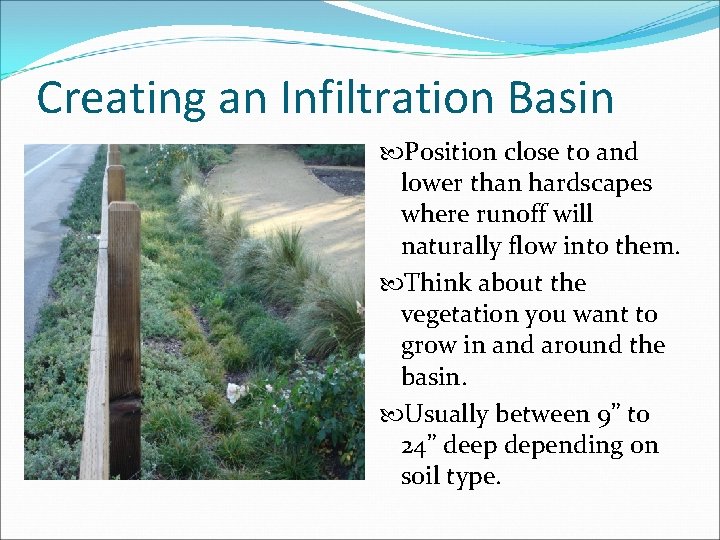 Creating an Infiltration Basin

Position close to and lower than hardscapes where runoff will naturally flow into them.

Think about the vegetation you want to grow in and around the basin.

Usually between 9” to 24” deep depending on soil type.